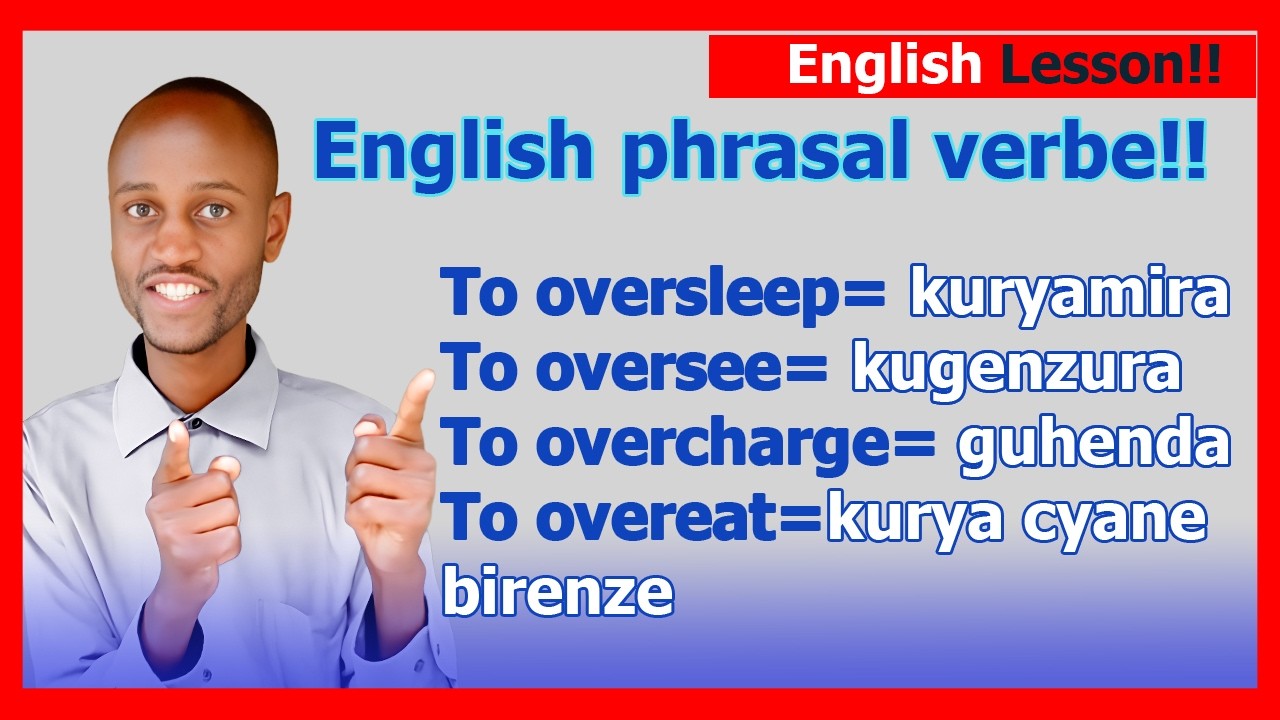 English Lesson!!

English phrasal verbe!!

To oversleep= kuryamira
To oversee= kugenzura
To overcharge= guhenda
To overeat=kurya cyane birenze